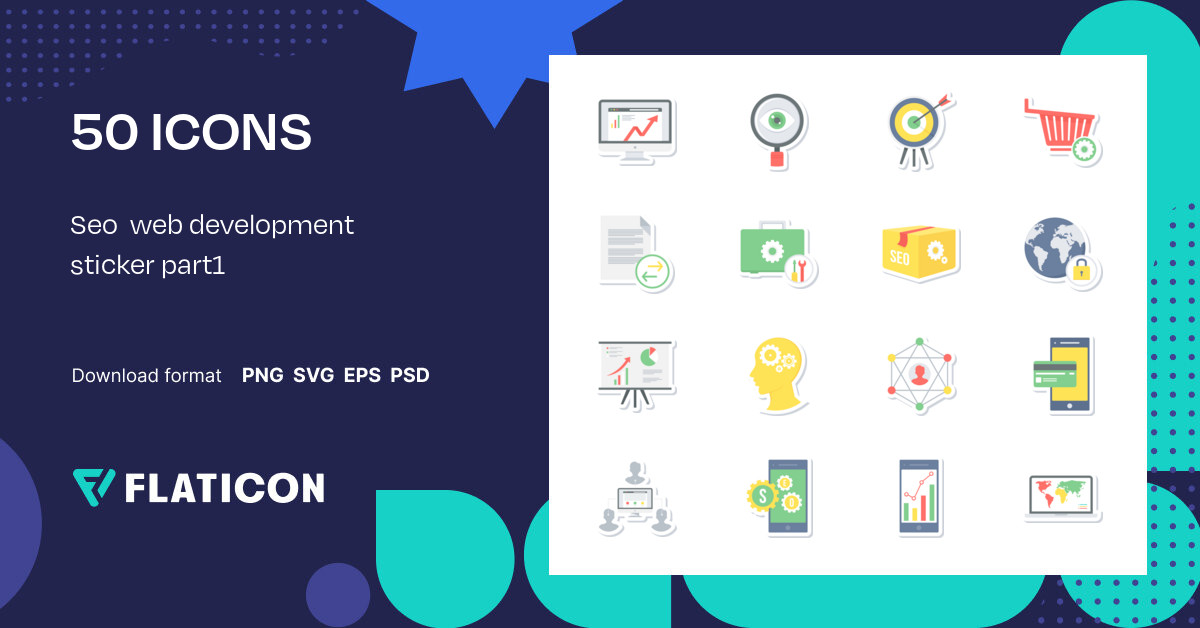 50 ICONS

Seo  web development sticker part1

Download format   PNG  SVG  EPS  PSD

FLATICON

SEO